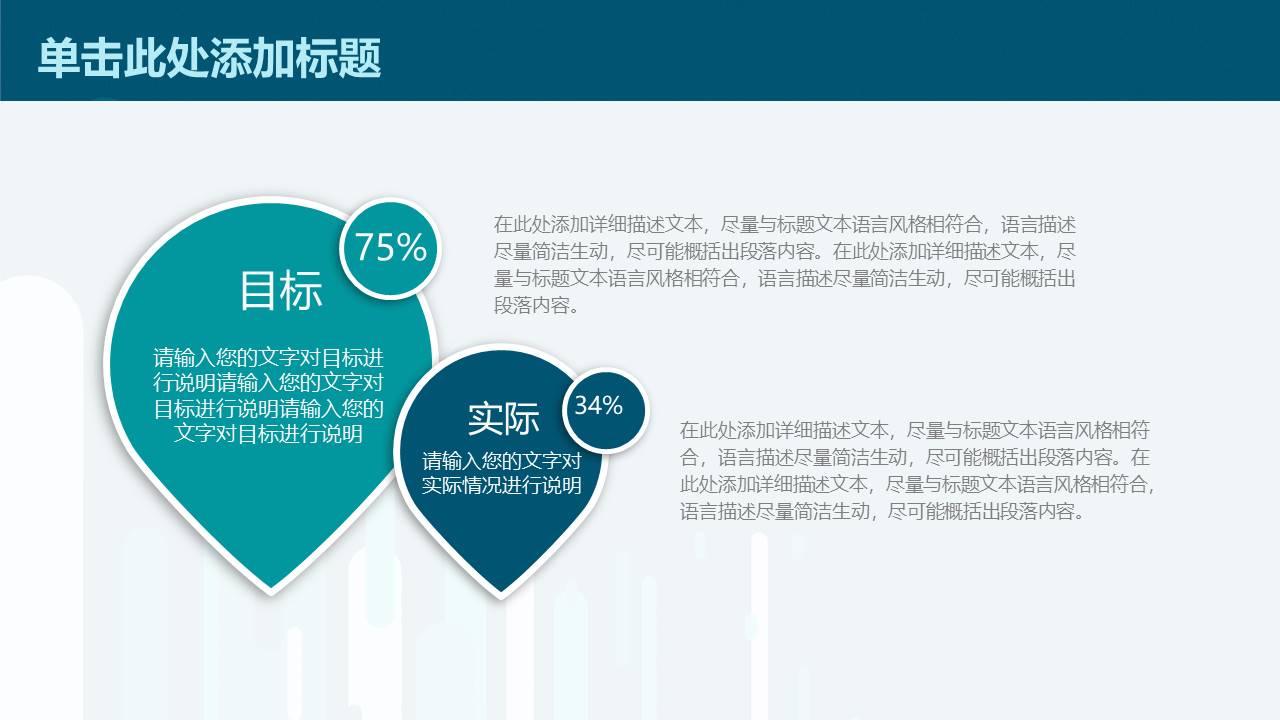 单击此处添加标题

75%

目标

请输入您的文字对目标进行说明请输入您的文字对目标进行说明请输入您的文字对目标进行说明

在此处添加详细描述文本，尽量与标题文本语言风格相符合，语言描述尽量简洁生动，尽可能概括出段落内容。在此处添加详细描述文本，尽量与标题文本语言风格相符合，语言描述尽量简洁生动，尽可能概括出段落内容。

34%

实际

请输入您的文字对实际情况进行说明

在此处添加详细描述文本，尽量与标题文本语言风格相符合，语言描述尽量简洁生动，尽可能概括出段落内容。在此处添加详细描述文本，尽量与标题文本语言风格相符合，语言描述尽量简洁生动，尽可能概括出段落内容。